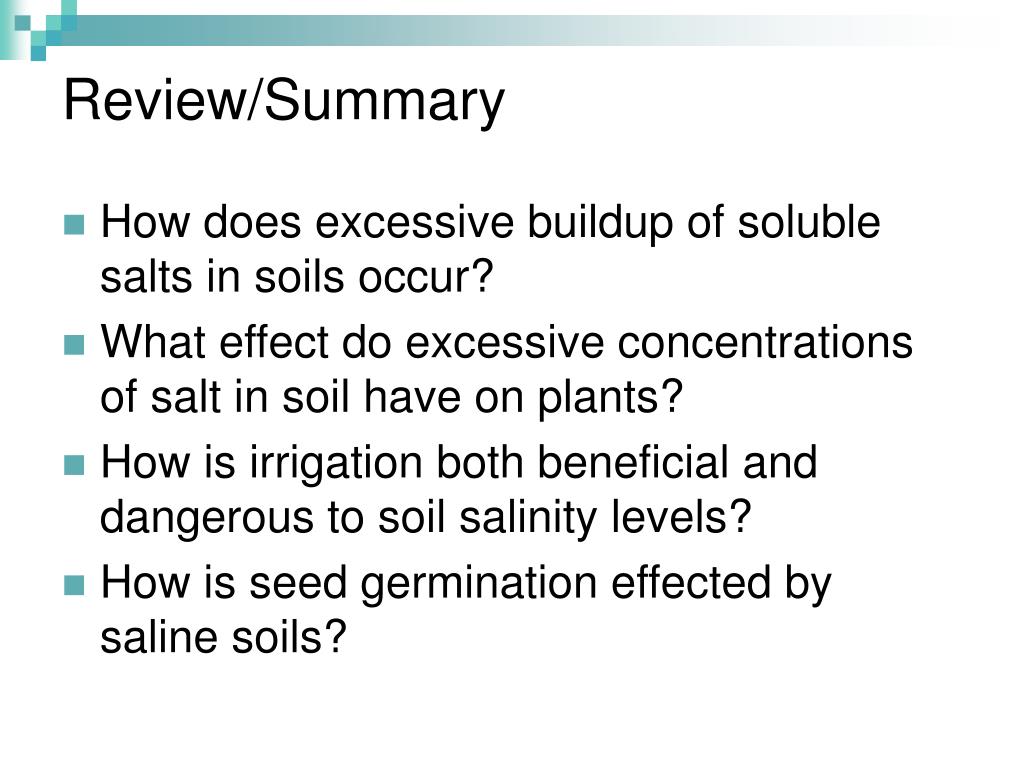 Review/Summary

- How does excessive buildup of soluble salts in soils occur?
- What effect do excessive concentrations of salt in soil have on plants?
- How is irrigation both beneficial and dangerous to soil salinity levels?
- How is seed germination effected by saline soils?